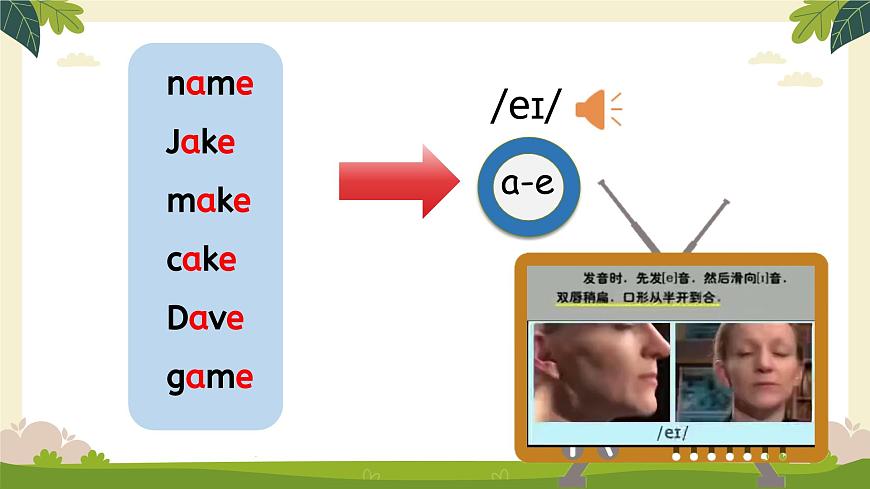 name
Jake
make
cake
Dave
game

/eɪ/

a-e

发音时，先发[e]音，然后滑向[ɪ]音，双唇稍扁，口形从半开到合。

/eɪ/